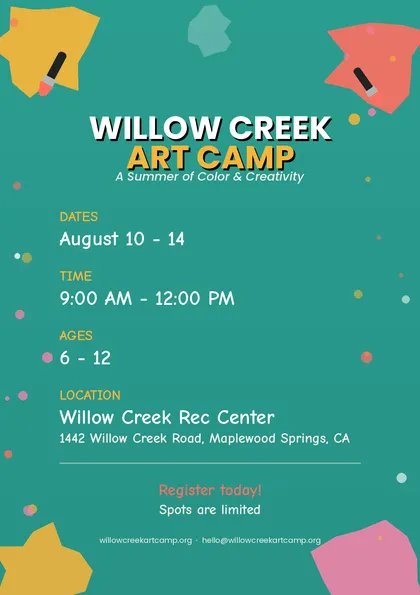 WILLOW CREEK
ART CAMP
A Summer of Color & Creativity

DATES
August 10 - 14

TIME
9:00 AM - 12:00 PM

AGES
6 - 12

LOCATION
Willow Creek Rec Center
1442 Willow Creek Road, Maplewood Springs, CA

Register today!
Spots are limited

willowcreekartcamp.org · hello@willowcreekartcamp.org